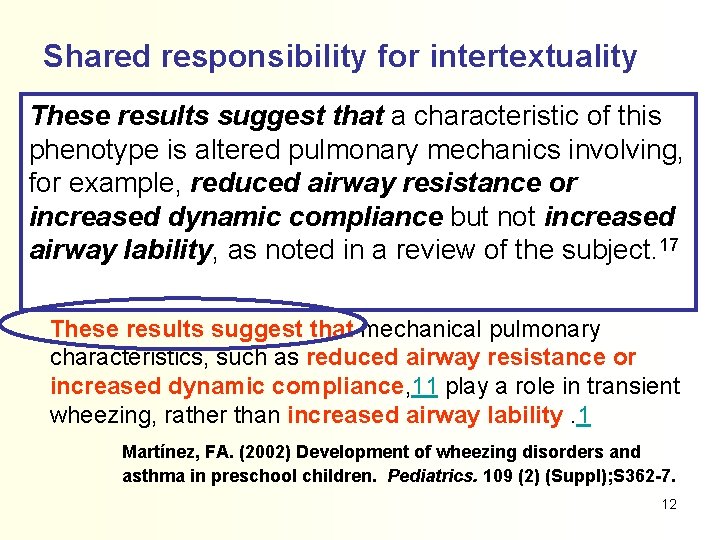 Shared responsibility for intertextuality

These results suggest that a characteristic of this phenotype is altered pulmonary mechanics involving, for example, reduced airway resistance or increased dynamic compliance but not increased airway lability, as noted in a review of the subject.$^{17}$

These results suggest that mechanical pulmonary characteristics, such as reduced airway resistance or increased dynamic compliance,11 play a role in transient wheezing, rather than increased airway lability .1

Martínez, FA. (2002) Development of wheezing disorders and asthma in preschool children. Pediatrics. 109 (2) (Suppl);S362-7.

12